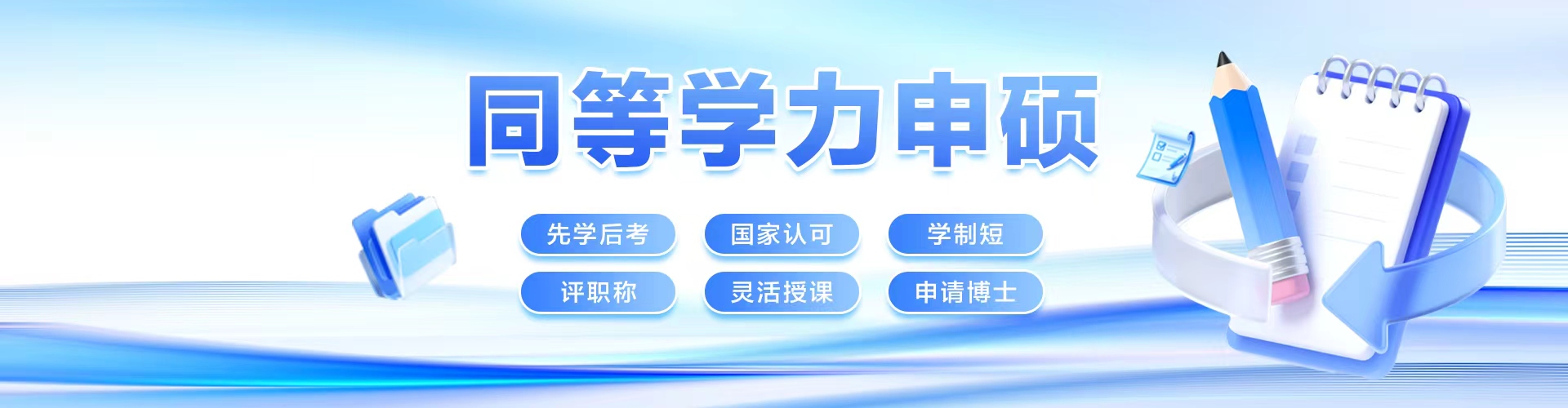 同等学力申硕

先学后考
国家认可
学制短
评职称
灵活授课
申请博士